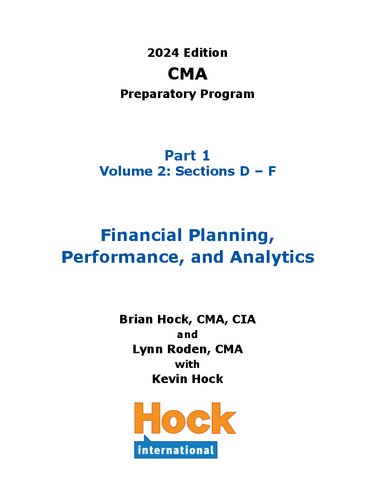 2024 Edition
CMA
Preparatory Program

Part 1
Volume 2: Sections D – F

Financial Planning, Performance, and Analytics

Brian Hock, CMA, CIA
and
Lynn Roden, CMA
with
Kevin Hock

Hock
international